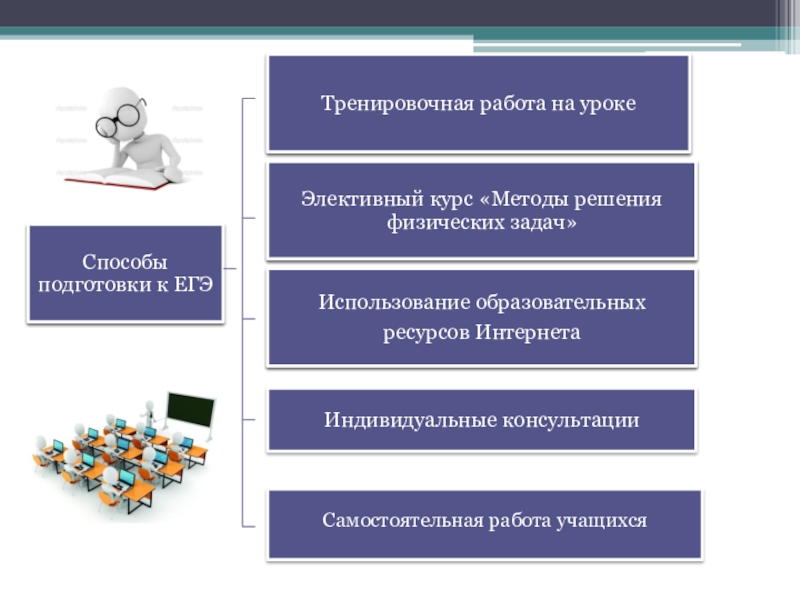 Способы подготовки к ЕГЭ

Тренировочная работа на уроке

Элективный курс «Методы решения физических задач»

Использование образовательных ресурсов Интернета

Индивидуальные консультации

Самостоятельная работа учащихся